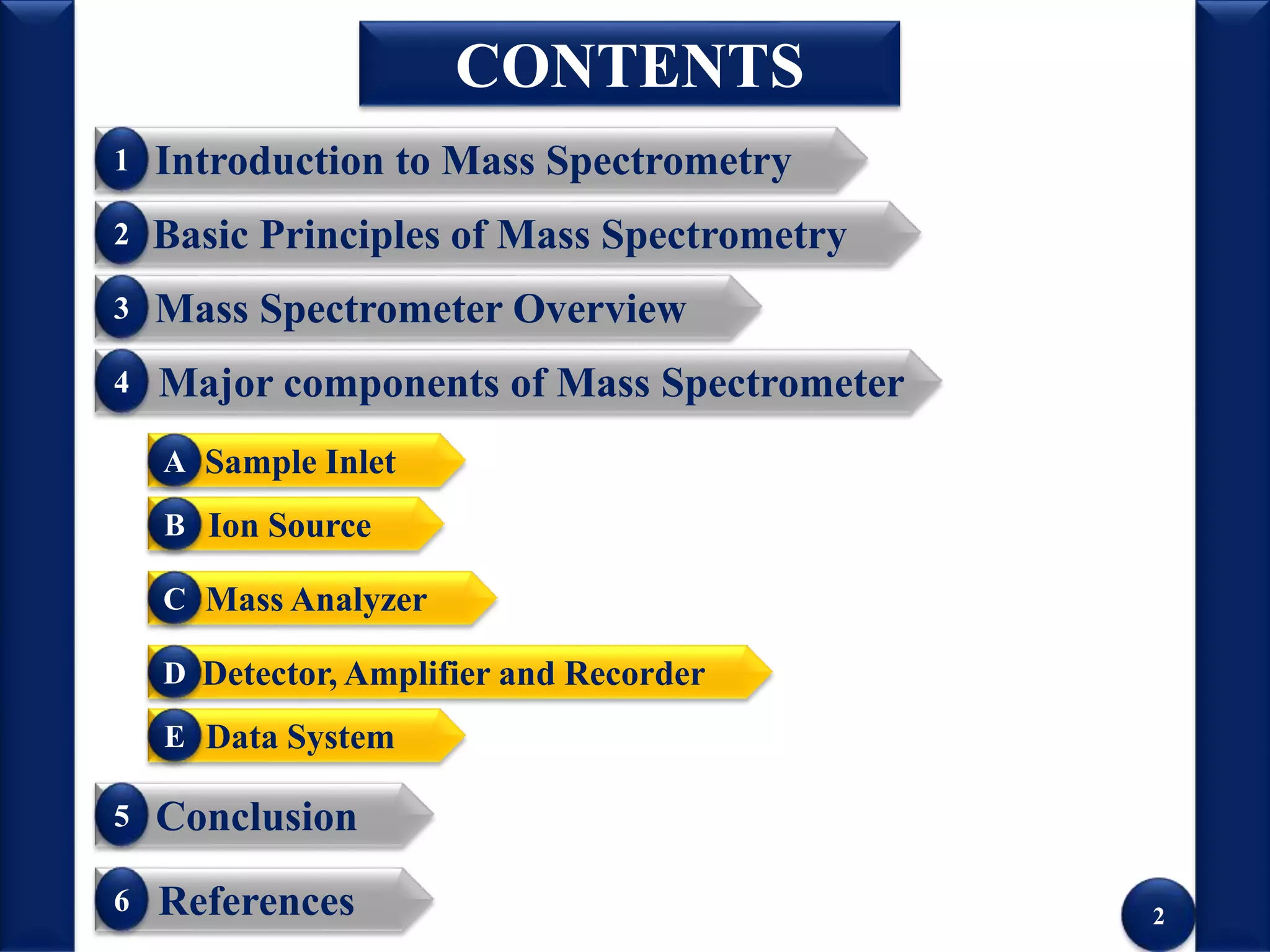 CONTENTS

1 Introduction to Mass Spectrometry

2 Basic Principles of Mass Spectrometry

3 Mass Spectrometer Overview

4 Major components of Mass Spectrometer

A Sample Inlet

B Ion Source

C Mass Analyzer

D Detector, Amplifier and Recorder

E Data System

5 Conclusion

6 References

2